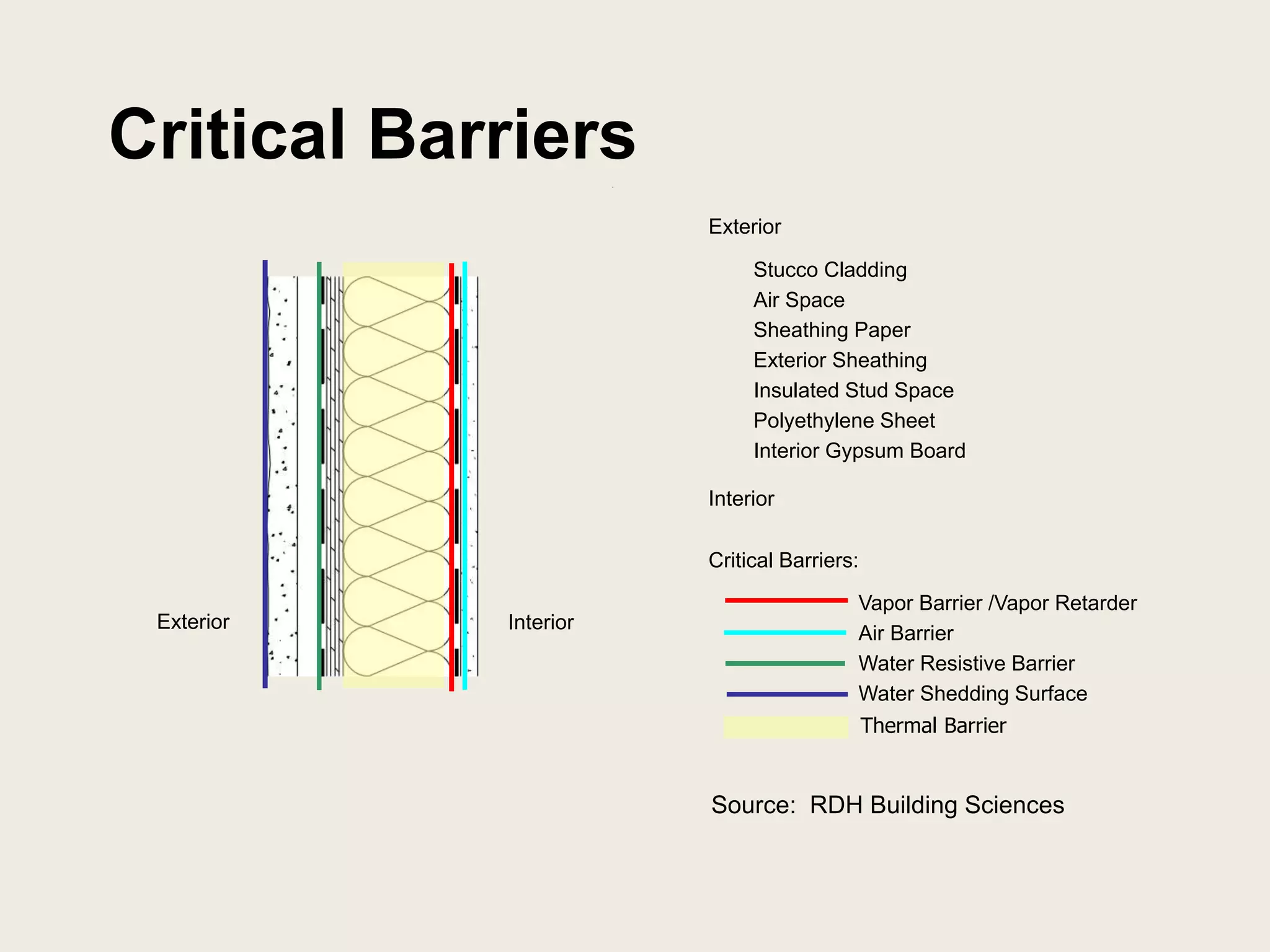 Critical Barriers

Exterior

Interior

Exterior

Stucco Cladding
Air Space
Sheathing Paper
Exterior Sheathing
Insulated Stud Space
Polyethylene Sheet
Interior Gypsum Board

Interior

Critical Barriers:

Vapor Barrier /Vapor Retarder
Air Barrier
Water Resistive Barrier
Water Shedding Surface
Thermal Barrier

Source: RDH Building Sciences